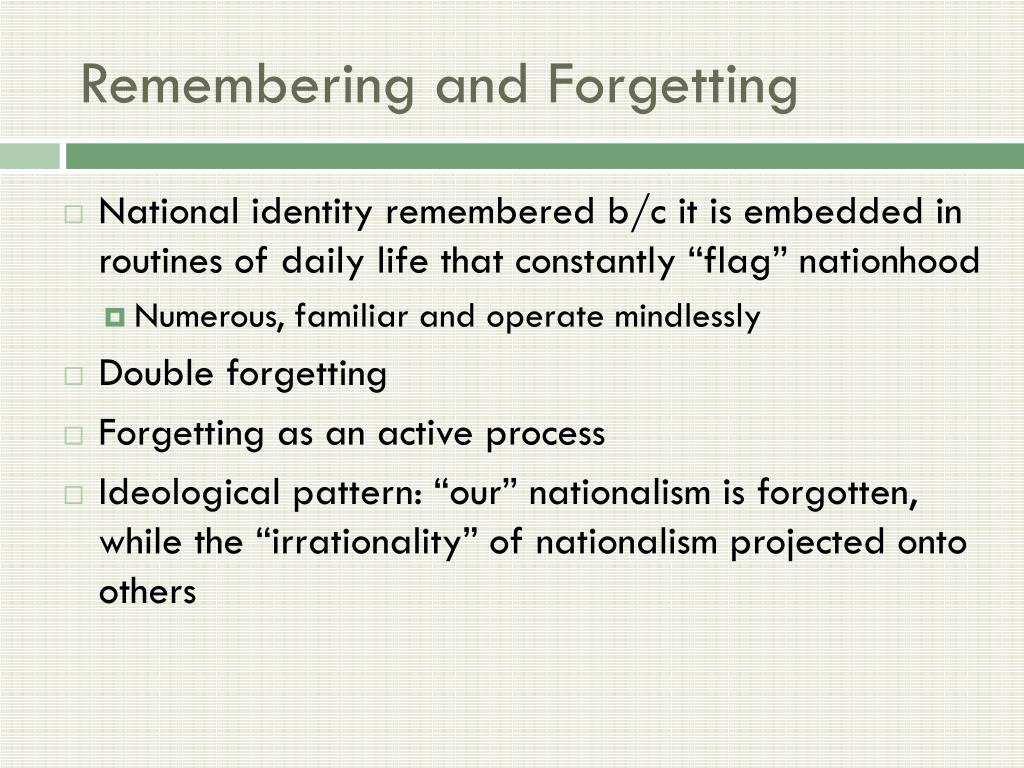 Remembering and Forgetting

National identity remembered b/c it is embedded in routines of daily life that constantly “flag” nationhood

Numerous, familiar and operate mindlessly

Double forgetting

Forgetting as an active process

Ideological pattern: “our” nationalism is forgotten, while the “irrationality” of nationalism projected onto others